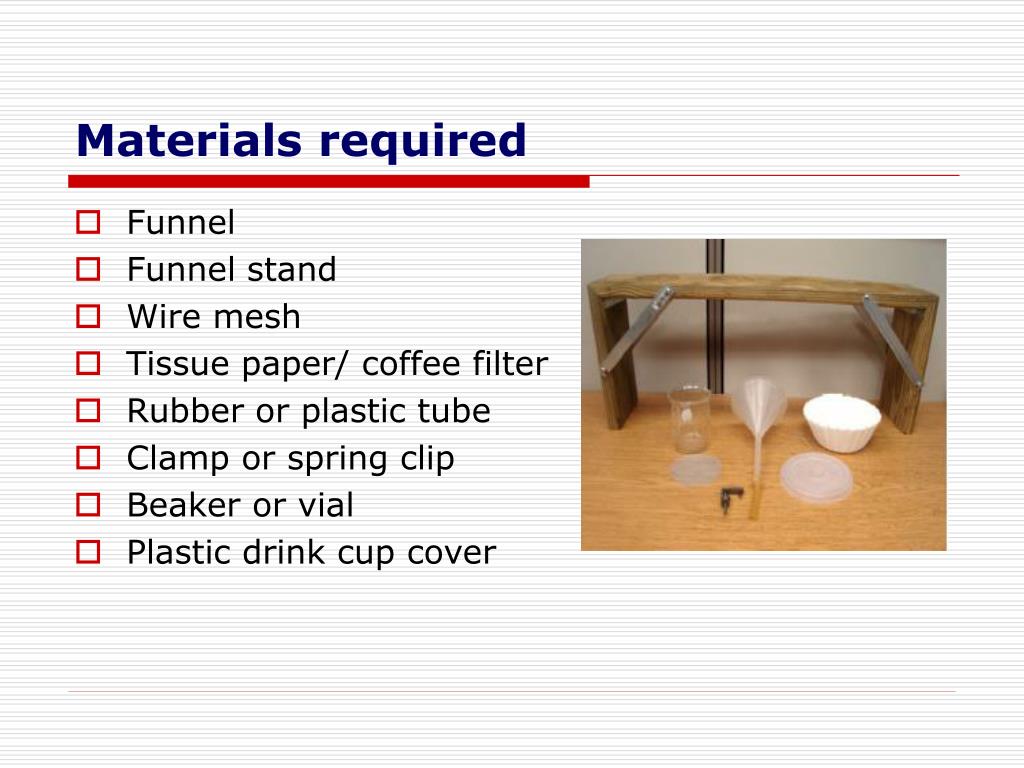 Materials required

- Funnel
- Funnel stand
- Wire mesh
- Tissue paper/ coffee filter
- Rubber or plastic tube
- Clamp or spring clip
- Beaker or vial
- Plastic drink cup cover